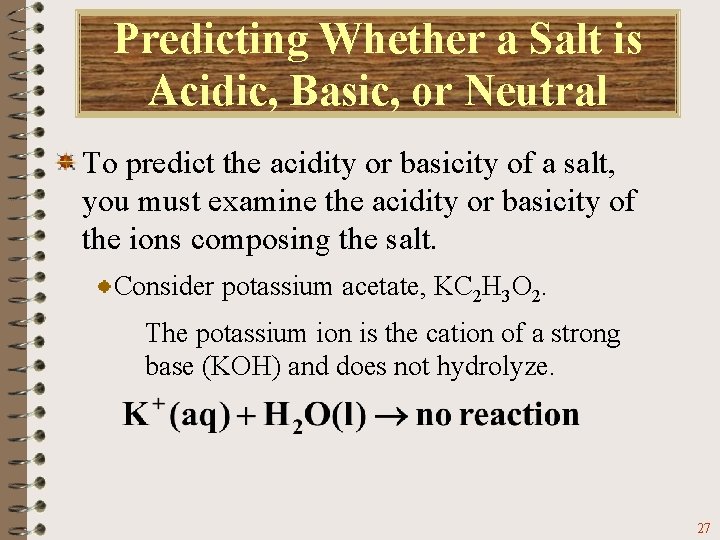 Predicting Whether a Salt is Acidic, Basic, or Neutral

To predict the acidity or basicity of a salt, you must examine the acidity or basicity of the ions composing the salt.

Consider potassium acetate, $KC_2H_3O_2$.

The potassium ion is the cation of a strong base (KOH) and does not hydrolyze.

$K^+(aq) + H_2O(l) \rightarrow$ no reaction

27